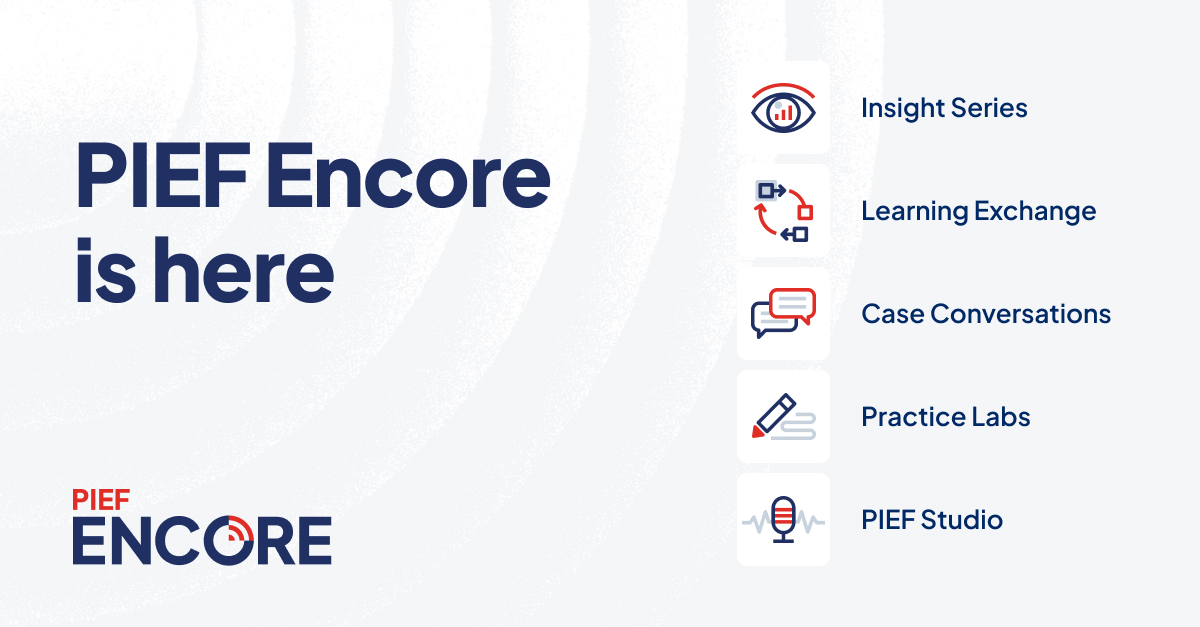 PIEF Encore is here

PIEF
ENCORE

Insight Series

Learning Exchange

Case Conversations

Practice Labs

PIEF Studio